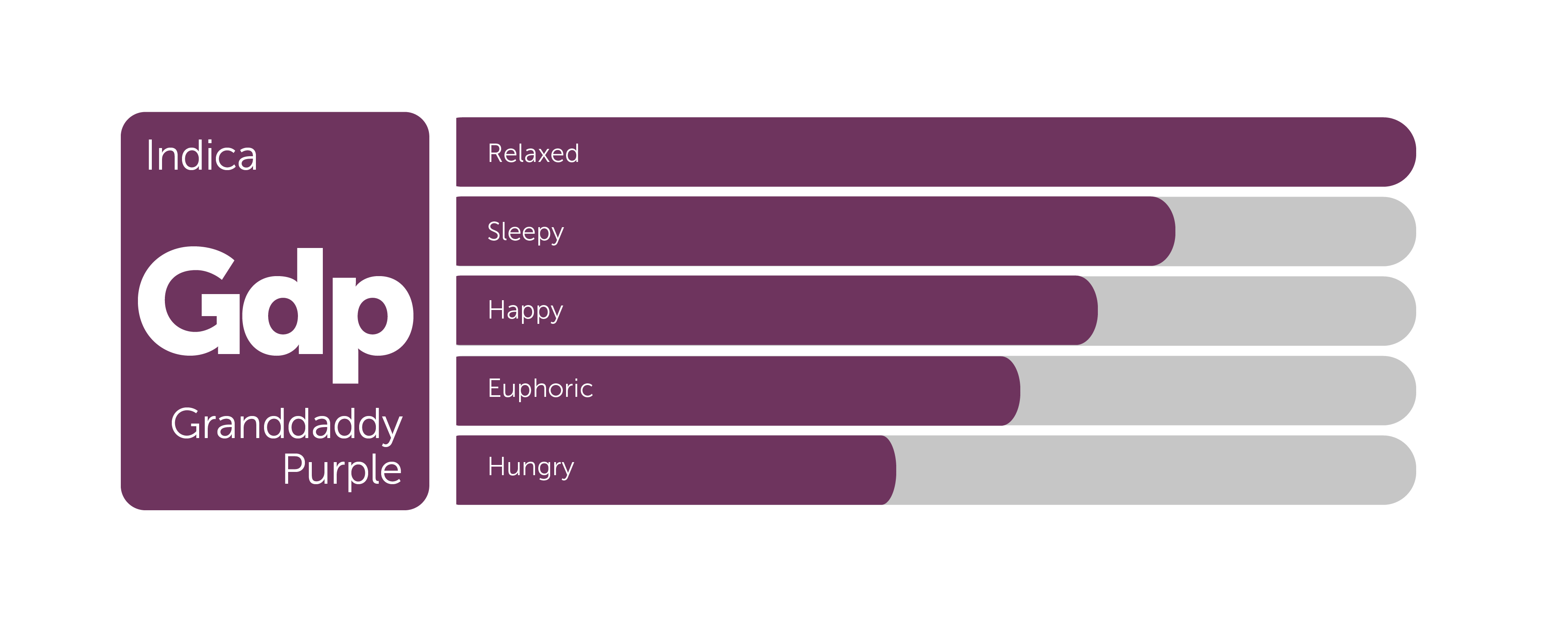 Indica

Gdp

Granddaddy Purple

Relaxed

Sleepy

Happy

Euphoric

Hungry